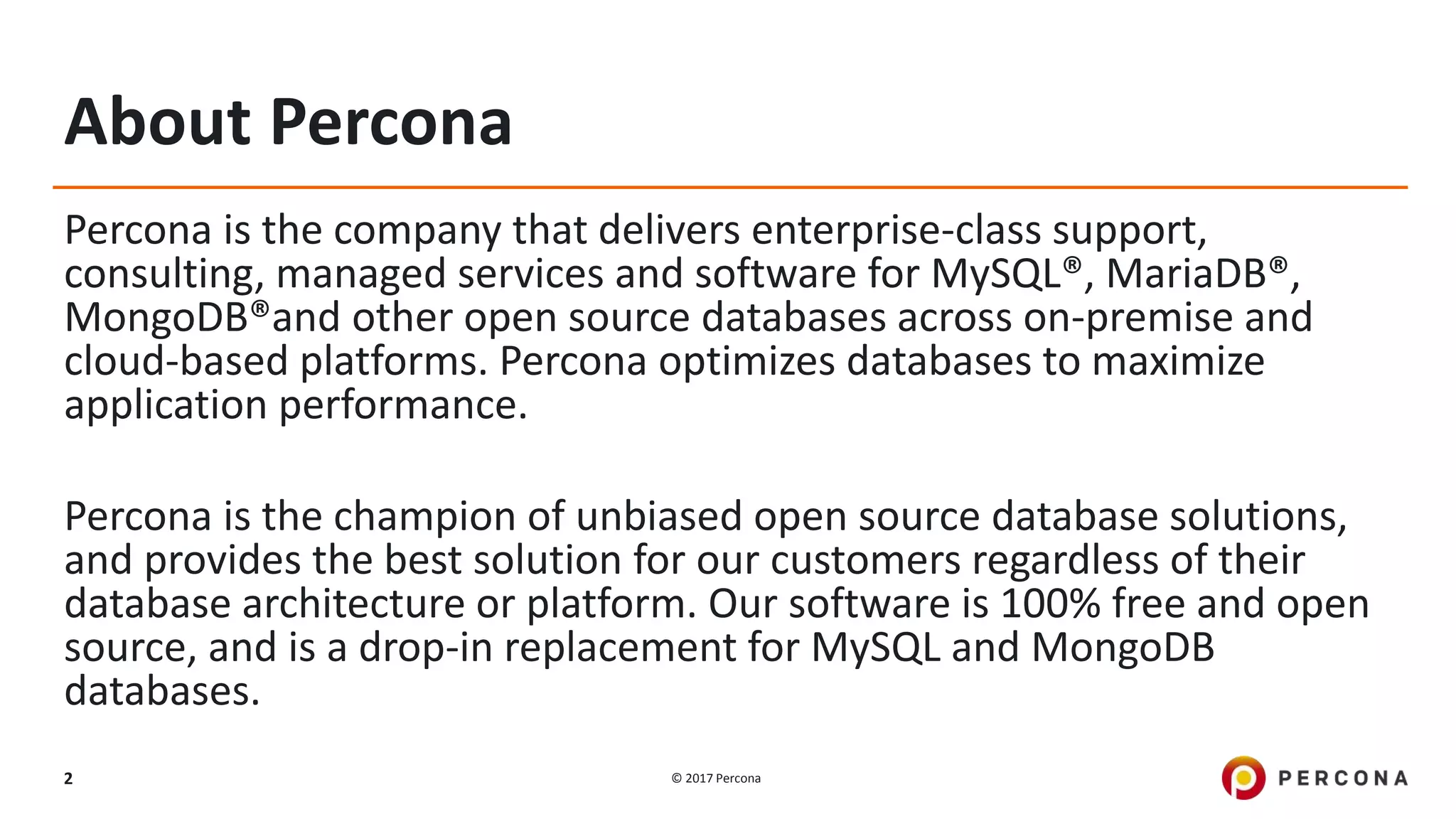 About Percona

Percona is the company that delivers enterprise-class support, consulting, managed services and software for MySQL®, MariaDB®, MongoDB®and other open source databases across on-premise and cloud-based platforms. Percona optimizes databases to maximize application performance.

Percona is the champion of unbiased open source database solutions, and provides the best solution for our customers regardless of their database architecture or platform. Our software is 100% free and open source, and is a drop-in replacement for MySQL and MongoDB databases.

2

© 2017 Percona

PERCONA